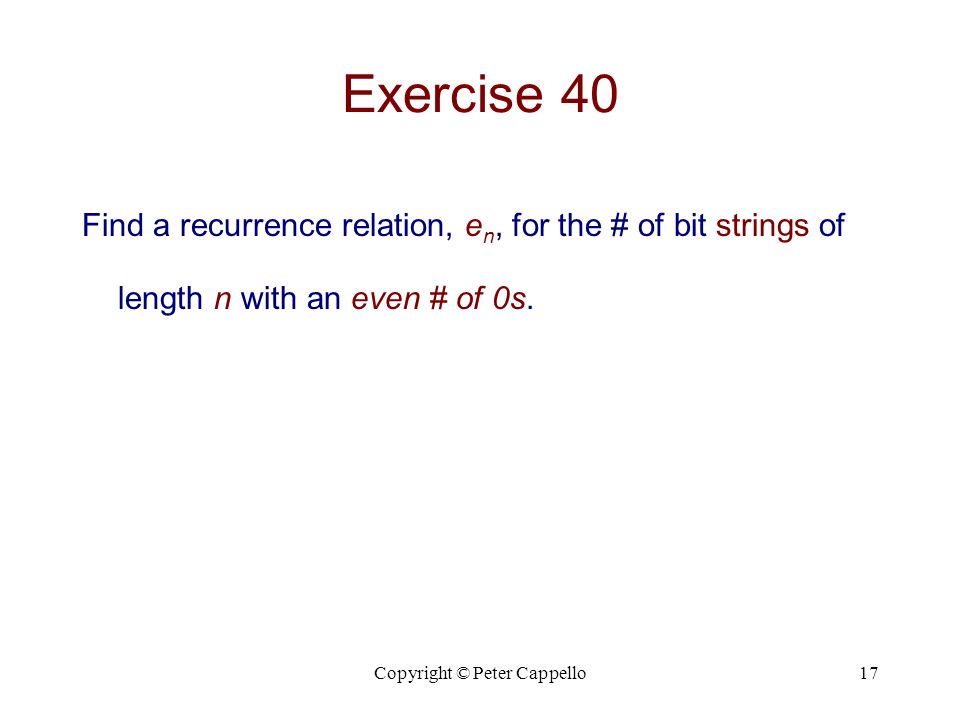 Exercise 40

Find a recurrence relation, $e_n$, for the # of bit strings of length $n$ with an even # of 0s.

Copyright © Peter Cappello

17